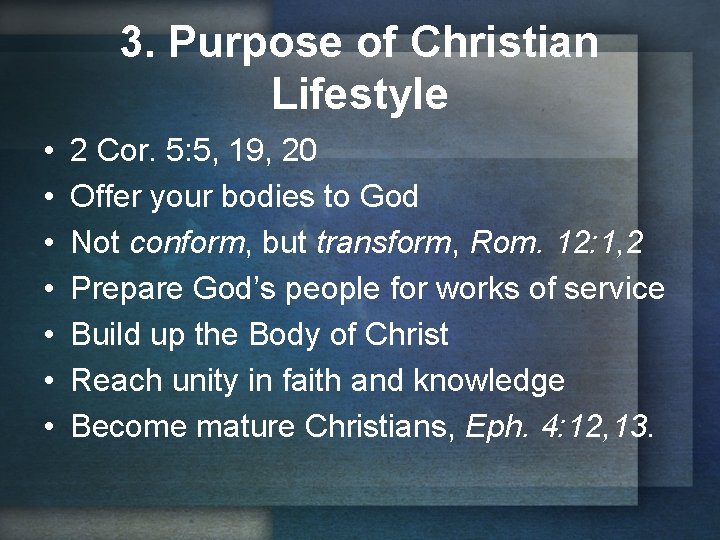 3. Purpose of Christian Lifestyle

• 2 Cor. 5:5, 19, 20
• Offer your bodies to God
• Not conform, but transform, Rom. 12:1,2
• Prepare God's people for works of service
• Build up the Body of Christ
• Reach unity in faith and knowledge
• Become mature Christians, Eph. 4:12,13.